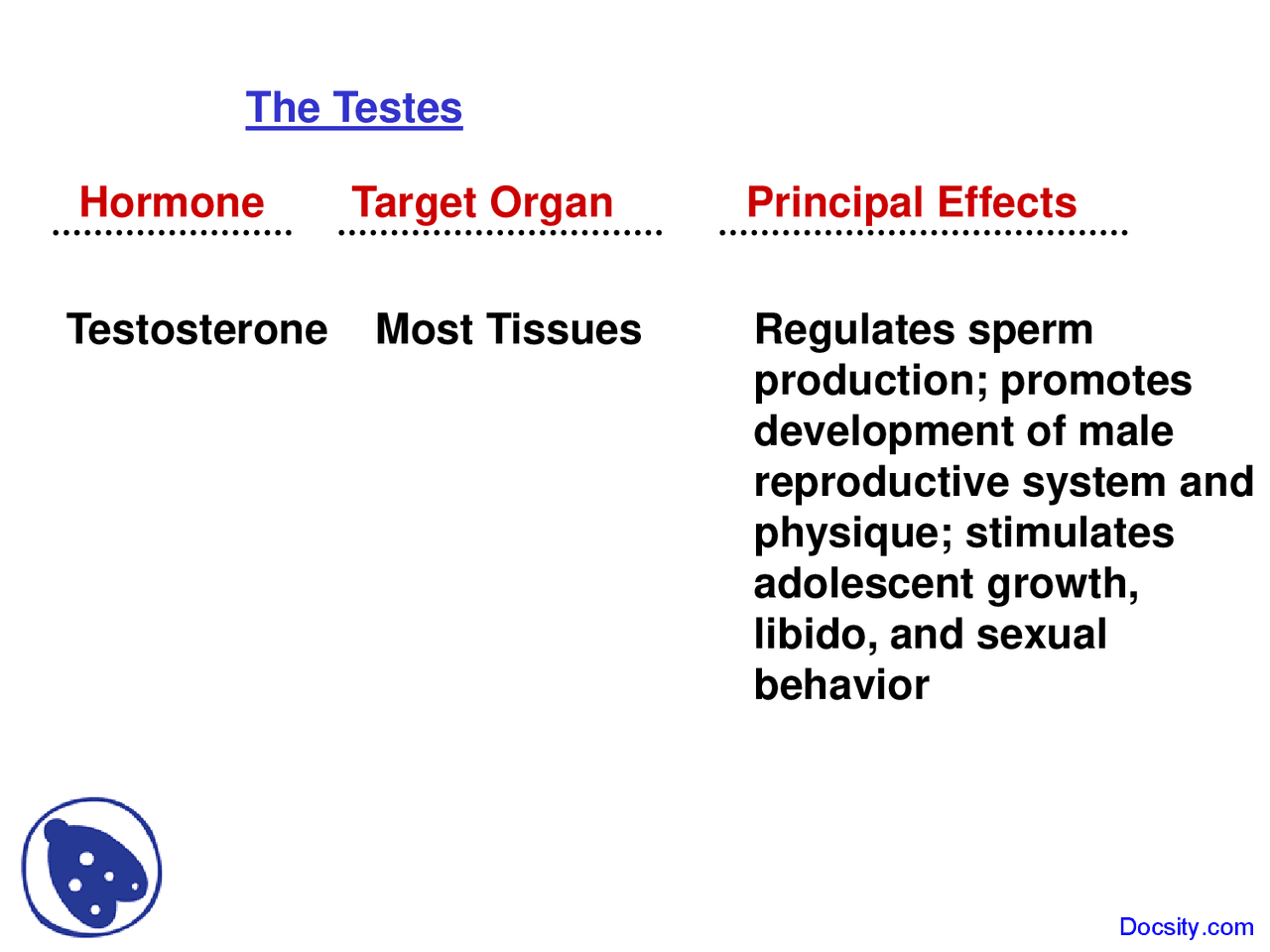 The Testes

| Hormone | Target Organ | Principal Effects |
|---|---|---|
| Testosterone | Most Tissues | Regulates sperm production; promotes development of male reproductive system and physique; stimulates adolescent growth, libido, and sexual behavior |

Docsity.com